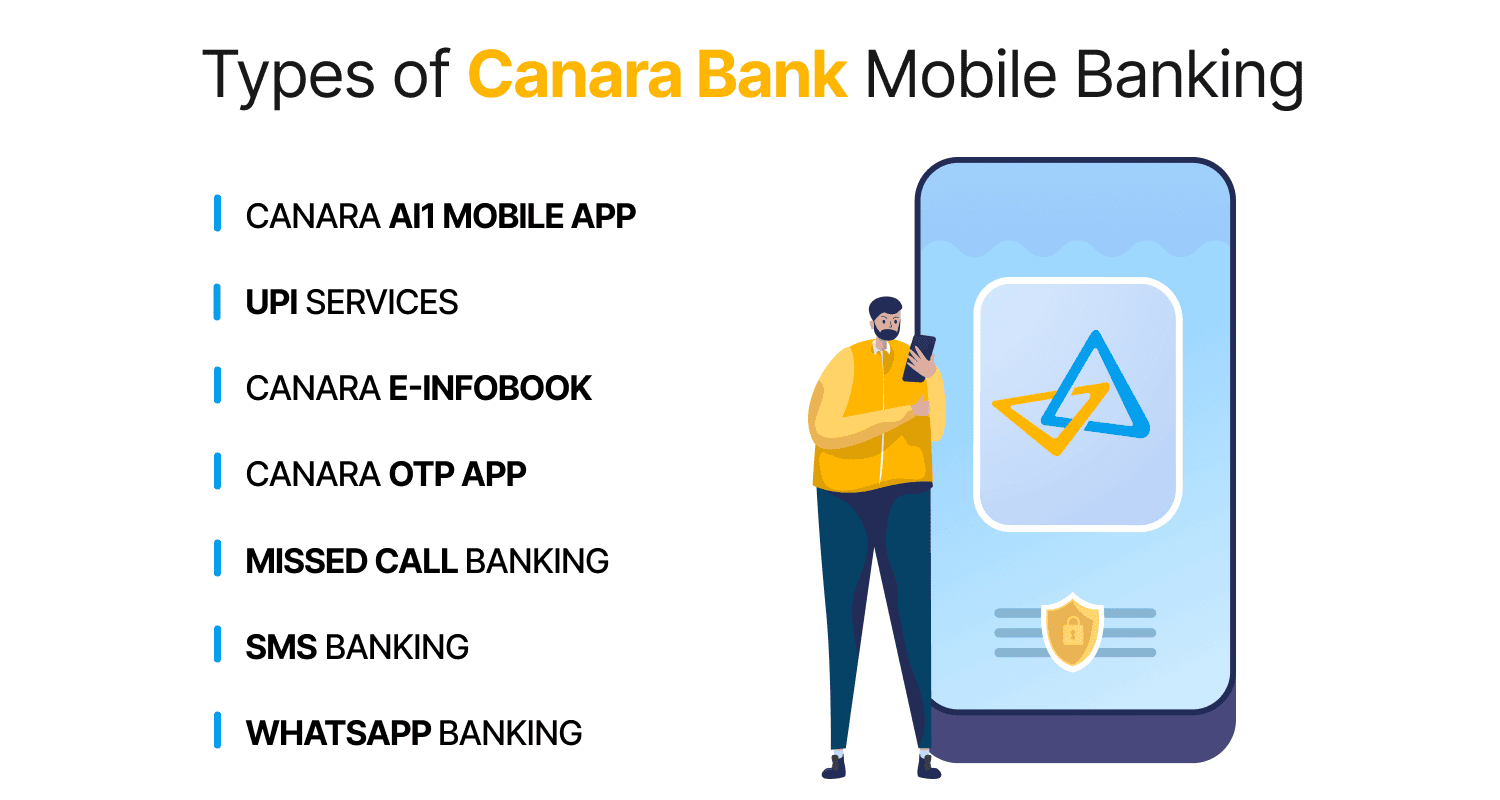 Types of Canara Bank Mobile Banking

CANARA AI1 MOBILE APP

UPI SERVICES

CANARA E-INFOBOOK

CANARA OTP APP

MISSED CALL BANKING

SMS BANKING

WHATSAPP BANKING